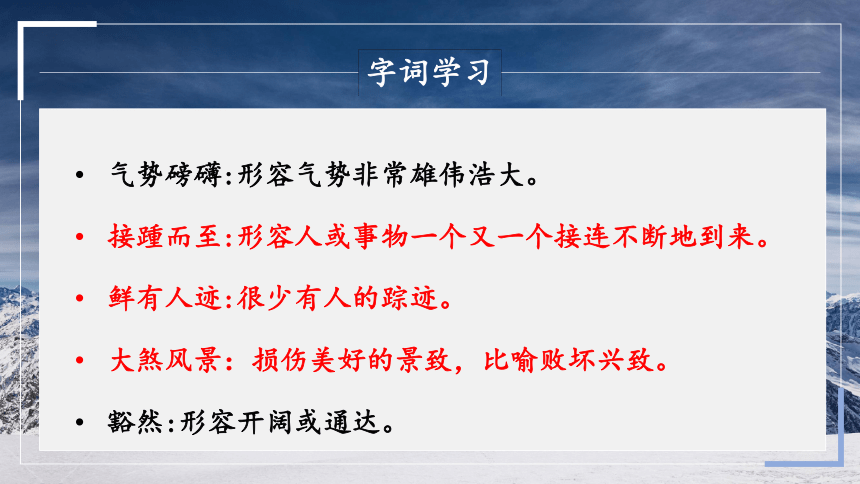 字词学习

• 气势磅礴:形容气势非常雄伟浩大。

• 接踵而至:形容人或事物一个又一个接连不断地到来。

• 鲜有人迹:很少有人的踪迹。

• 大煞风景：损伤美好的景致，比喻败坏兴致。

• 豁然:形容开阔或通达。